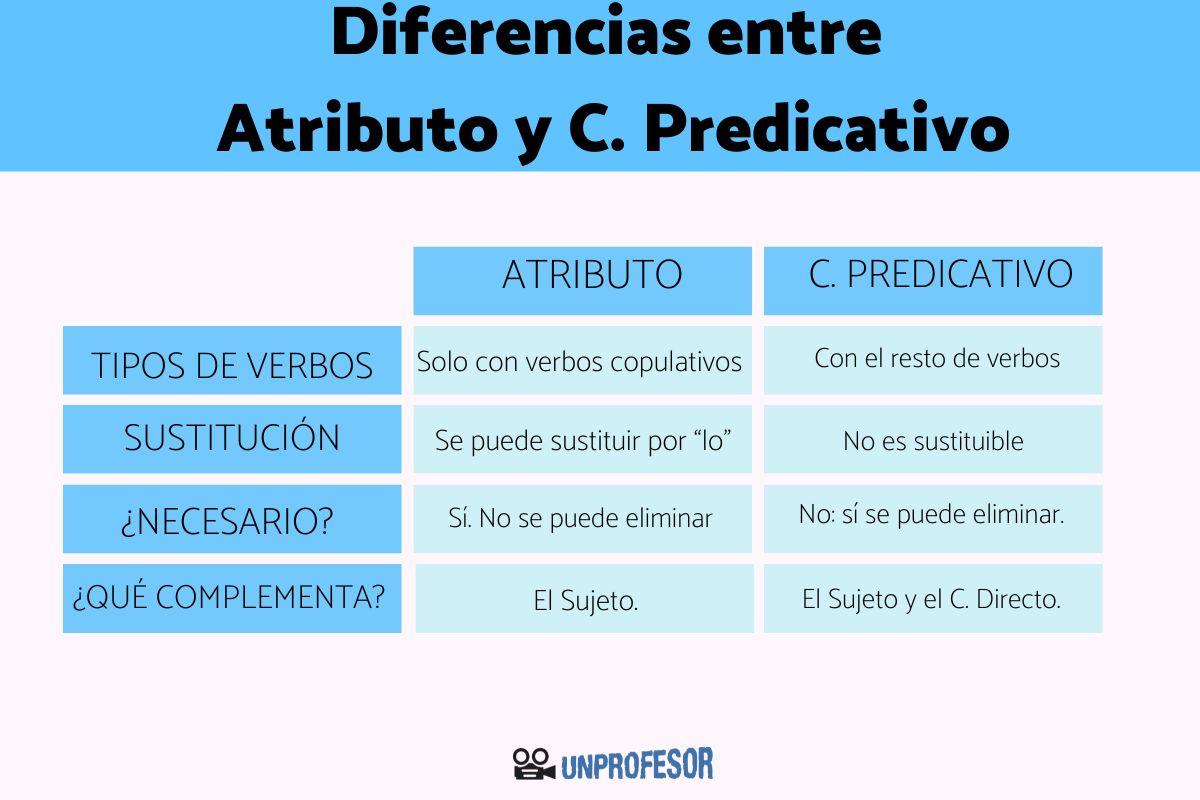 Diferencias entre
Atributo y C. Predicativo

| | ATRIBUTO | C. PREDICATIVO |
|---|---|---|
| TIPOS DE VERBOS | Solo con verbos copulativos | Con el resto de verbos |
| SUSTITUCIÓN | Se puede sustituir por “lo” | No es sustituible |
| ¿NECESARIO? | Sí. No se puede eliminar | No: sí se puede eliminar. |
| ¿QUÉ COMPLEMENTA? | El Sujeto. | El Sujeto y el C. Directo. |

UNPROFESOR